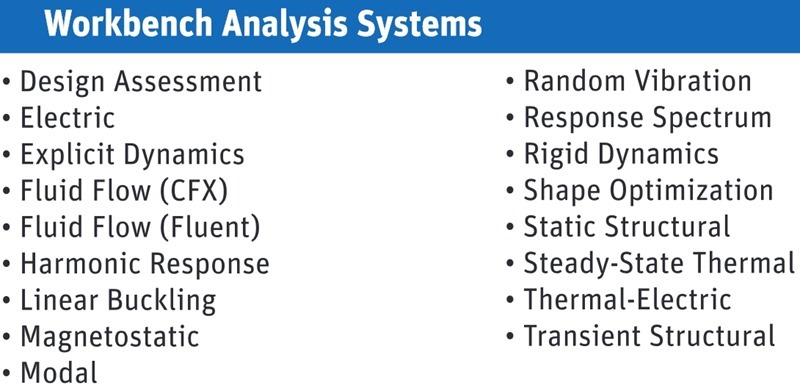 Workbench Analysis Systems

• Design Assessment
• Electric
• Explicit Dynamics
• Fluid Flow (CFX)
• Fluid Flow (Fluent)
• Harmonic Response
• Linear Buckling
• Magnetostatic
• Modal

• Random Vibration
• Response Spectrum
• Rigid Dynamics
• Shape Optimization
• Static Structural
• Steady-State Thermal
• Thermal-Electric
• Transient Structural